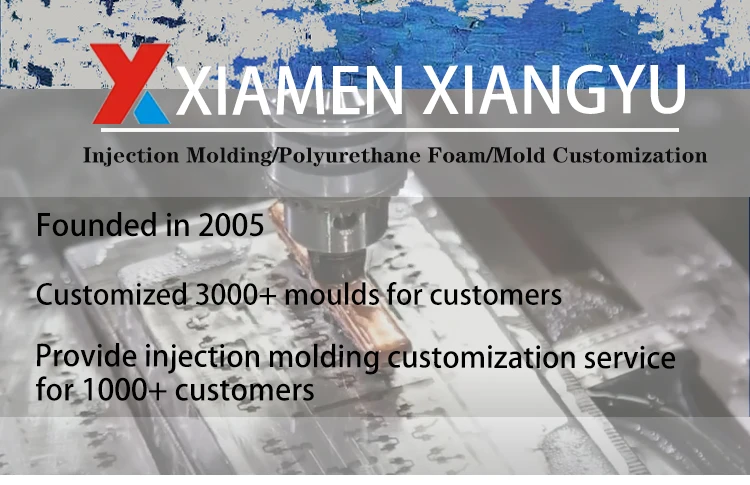 XIAMEN XIANGYU

Injection Molding/Polyurethane Foam/Mold Customization

Founded in 2005

Customized 3000+ moulds for customers

Provide injection molding customization service for 1000+ customers